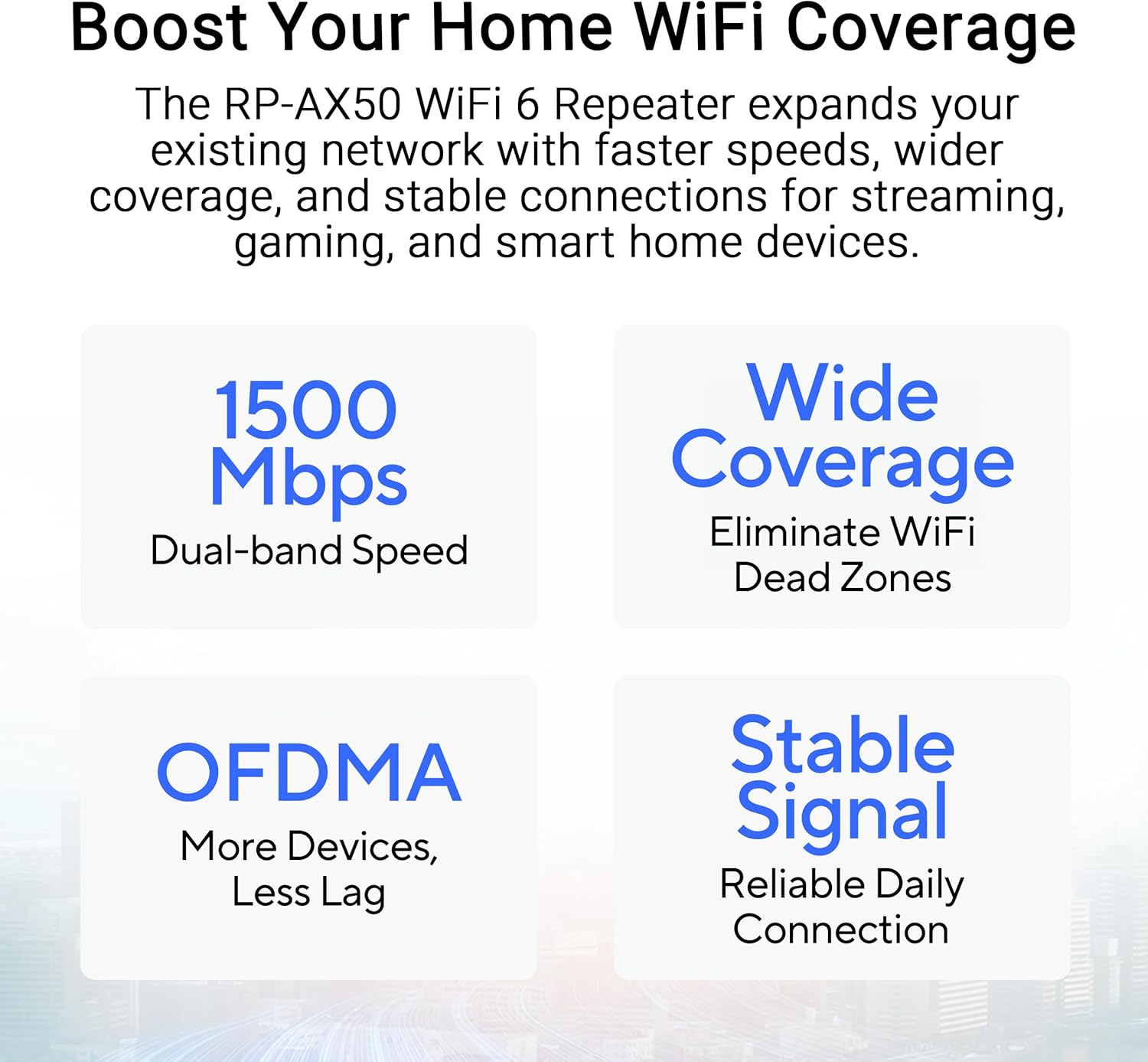 Boost Your Home WiFi Coverage

The RP-AX50 WiFi 6 Repeater expands your existing network with faster speeds, wider coverage, and stable connections for streaming, gaming, and smart home devices.

1500 Mbps

Dual-band Speed

Wide Coverage

Eliminate WiFi Dead Zones

OFDMA

More Devices, Less Lag

Stable Signal

Reliable Daily Connection